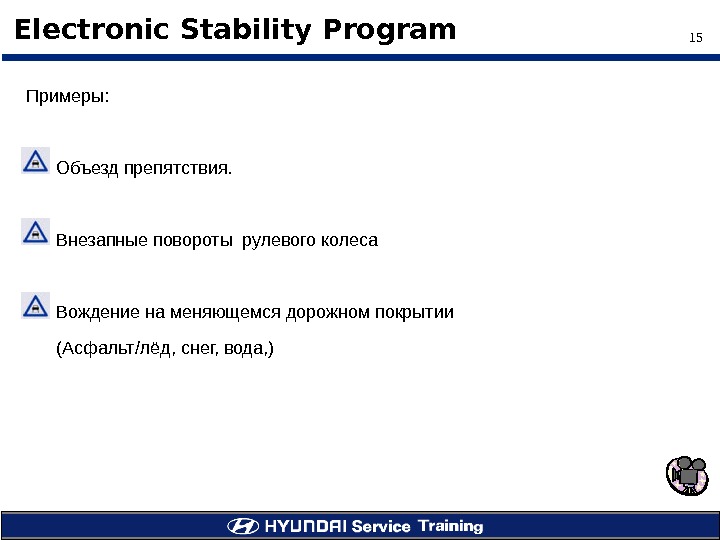 Electronic Stability Program

15

Примеры:

Объезд препятствия.

Внезапные повороты рулевого колеса

Вождение на меняющемся дорожном покрытии

(Асфальт/лёд, снег, вода,)

HYUNDAI Service Training